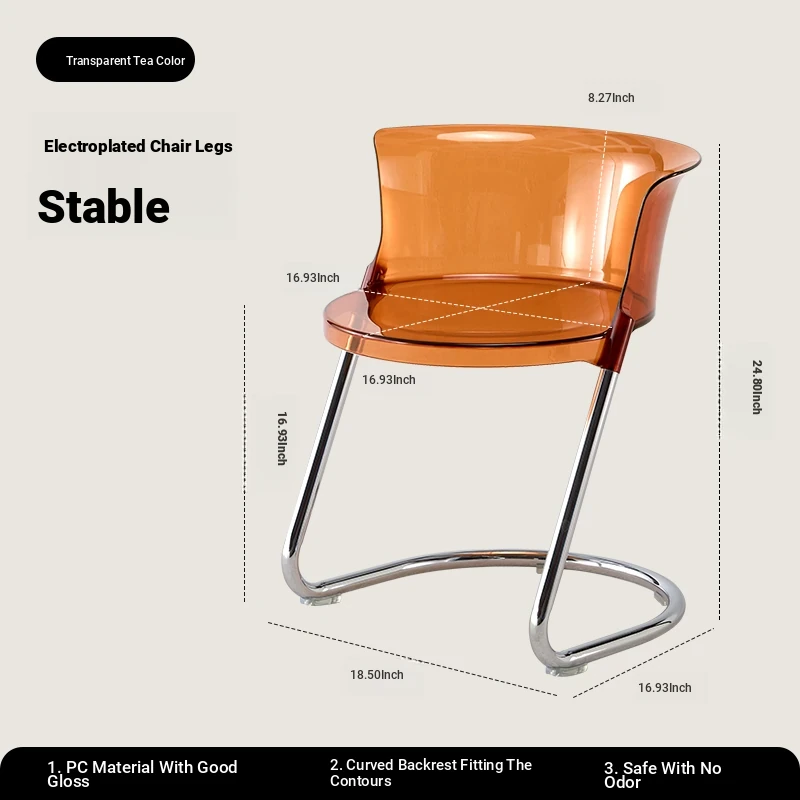 Transparent Tea Color

Electroplated Chair Legs

Stable

8.27Inch

16.93Inch

16.93Inch

16.93Inch

24.80Inch

18.50Inch

16.93Inch

1. PC Material With Good Gloss

2. Curved Backrest Fitting The Contours

3. Safe With No Odor